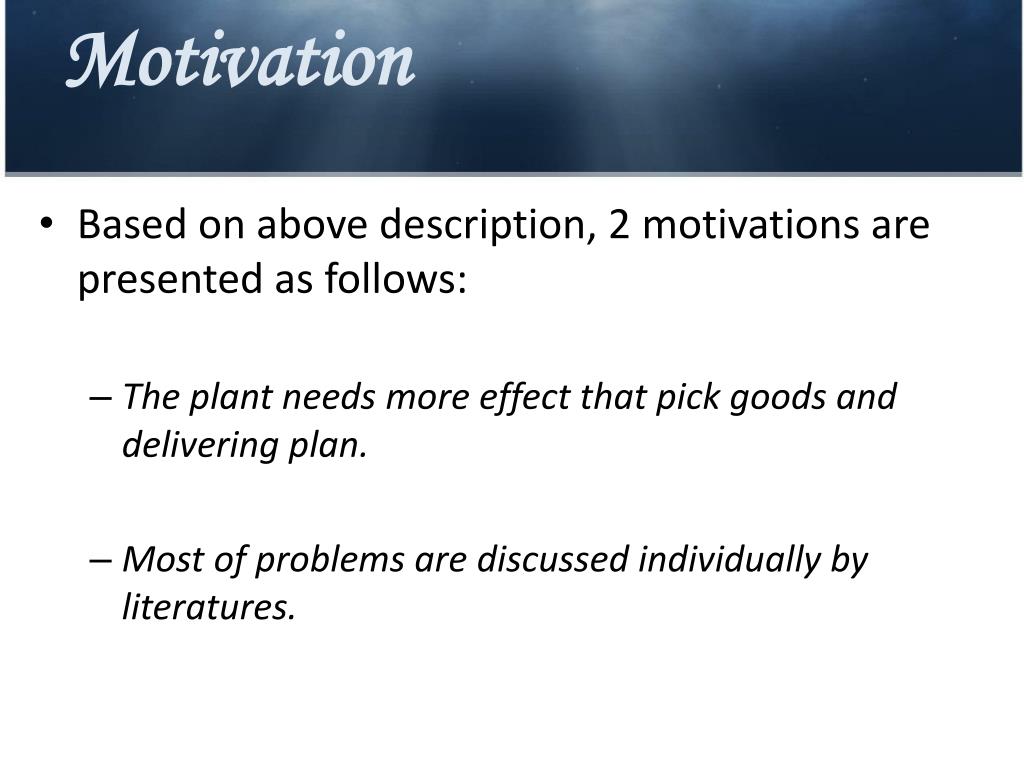 Motivation

• Based on above description, 2 motivations are presented as follows:

– The plant needs more effect that pick goods and delivering plan.

– Most of problems are discussed individually by literatures.